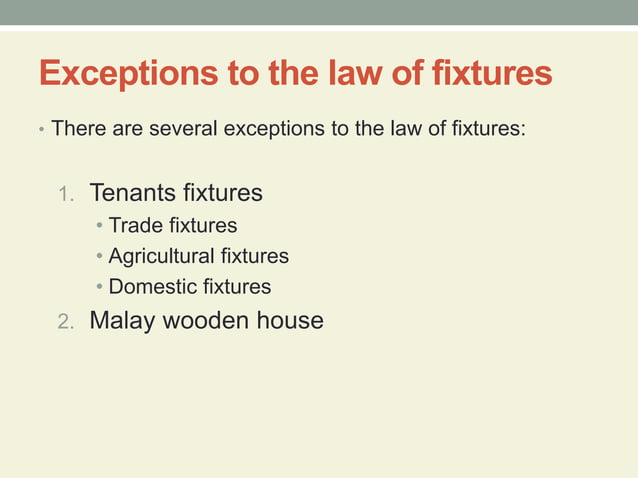 Exceptions to the law of fixtures

• There are several exceptions to the law of fixtures:

1. Tenants fixtures
   • Trade fixtures
   • Agricultural fixtures
   • Domestic fixtures
2. Malay wooden house